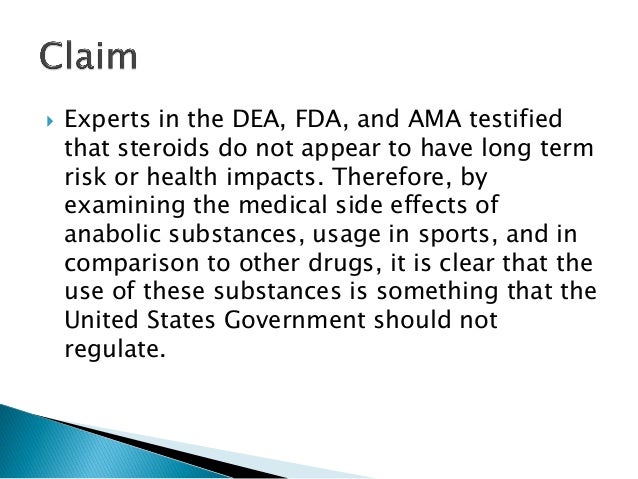 Claim

Experts in the DEA, FDA, and AMA testified that steroids do not appear to have long term risk or health impacts. Therefore, by examining the medical side effects of anabolic substances, usage in sports, and in comparison to other drugs, it is clear that the use of these substances is something that the United States Government should not regulate.